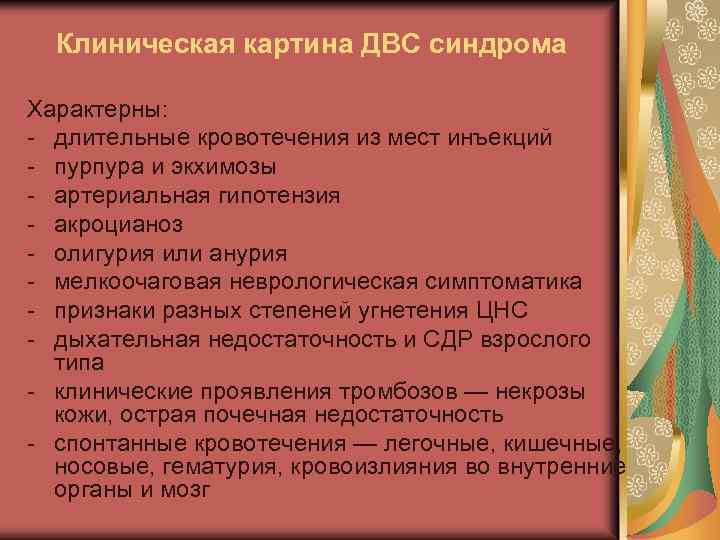 Клиническая картина ДВС синдрома

Характерны:
- длительные кровотечения из мест инъекций
- пурпура и экхимозы
- артериальная гипотензия
- акроцианоз
- олигурия или анурия
- мелкоочаговая неврологическая симптоматика
- признаки разных степеней угнетения ЦНС
- дыхательная недостаточность и СДР взрослого типа
- клинические проявления тромбозов — некрозы кожи, острая почечная недостаточность
- спонтанные кровотечения — легочные, кишечные, носовые, гематурия, кровоизлияния во внутренние органы и мозг